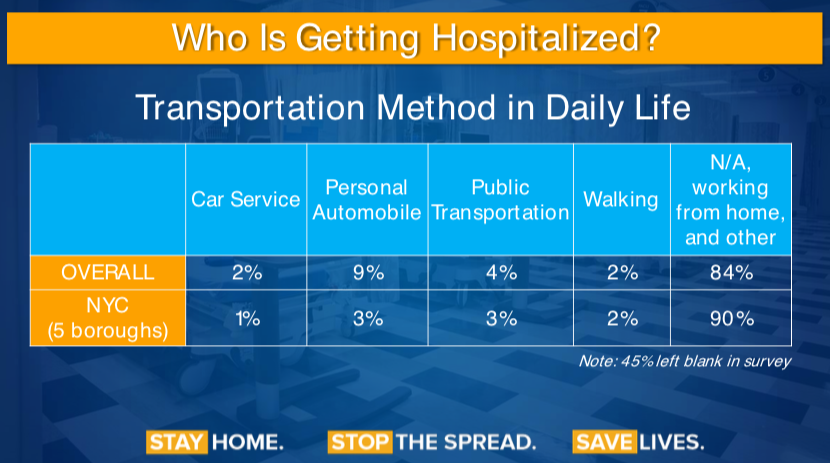 Who Is Getting Hospitalized?

Transportation Method in Daily Life

| | Car Service | Personal Automobile | Public Transportation | Walking | N/A, working from home, and other |
|---|---|---|---|---|---|
| OVERALL | 2% | 9% | 4% | 2% | 84% |
| NYC (5 boroughs) | 1% | 3% | 3% | 2% | 90% |

Note: 45% left blank in survey

STAY HOME. STOP THE SPREAD. SAVE LIVES.